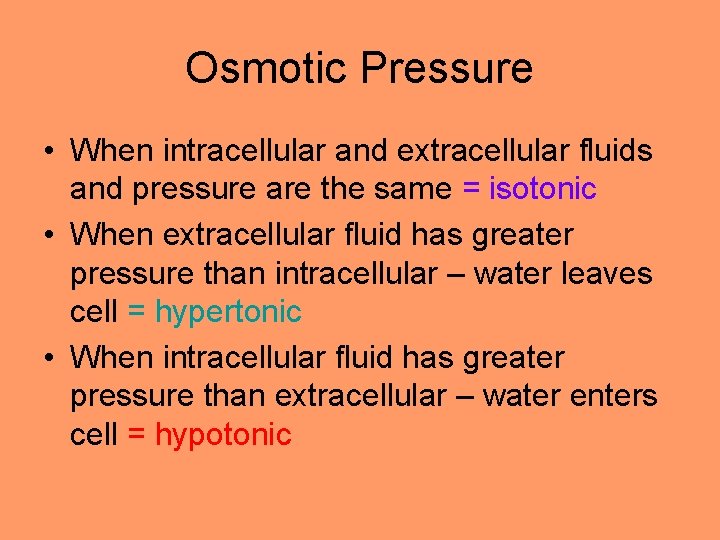 Osmotic Pressure

• When intracellular and extracellular fluids and pressure are the same = isotonic
• When extracellular fluid has greater pressure than intracellular – water leaves cell = hypertonic
• When intracellular fluid has greater pressure than extracellular – water enters cell = hypotonic